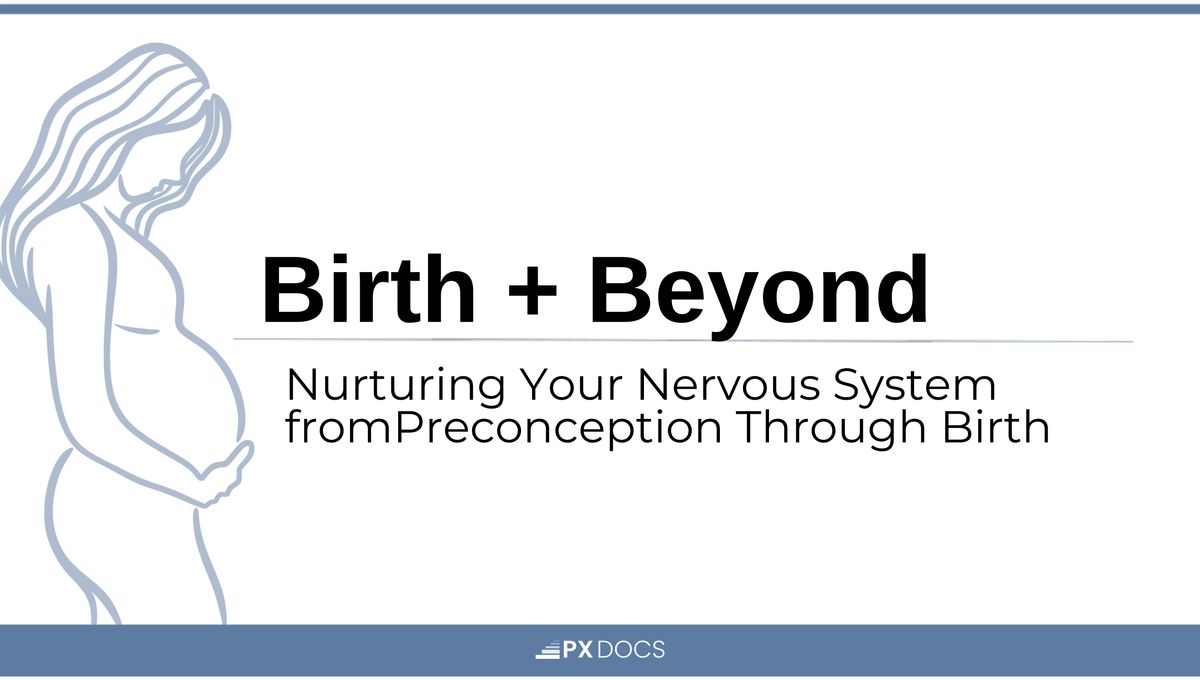 Birth + Beyond

Nurturing Your Nervous System fromPreconception Through Birth

PX DOCS